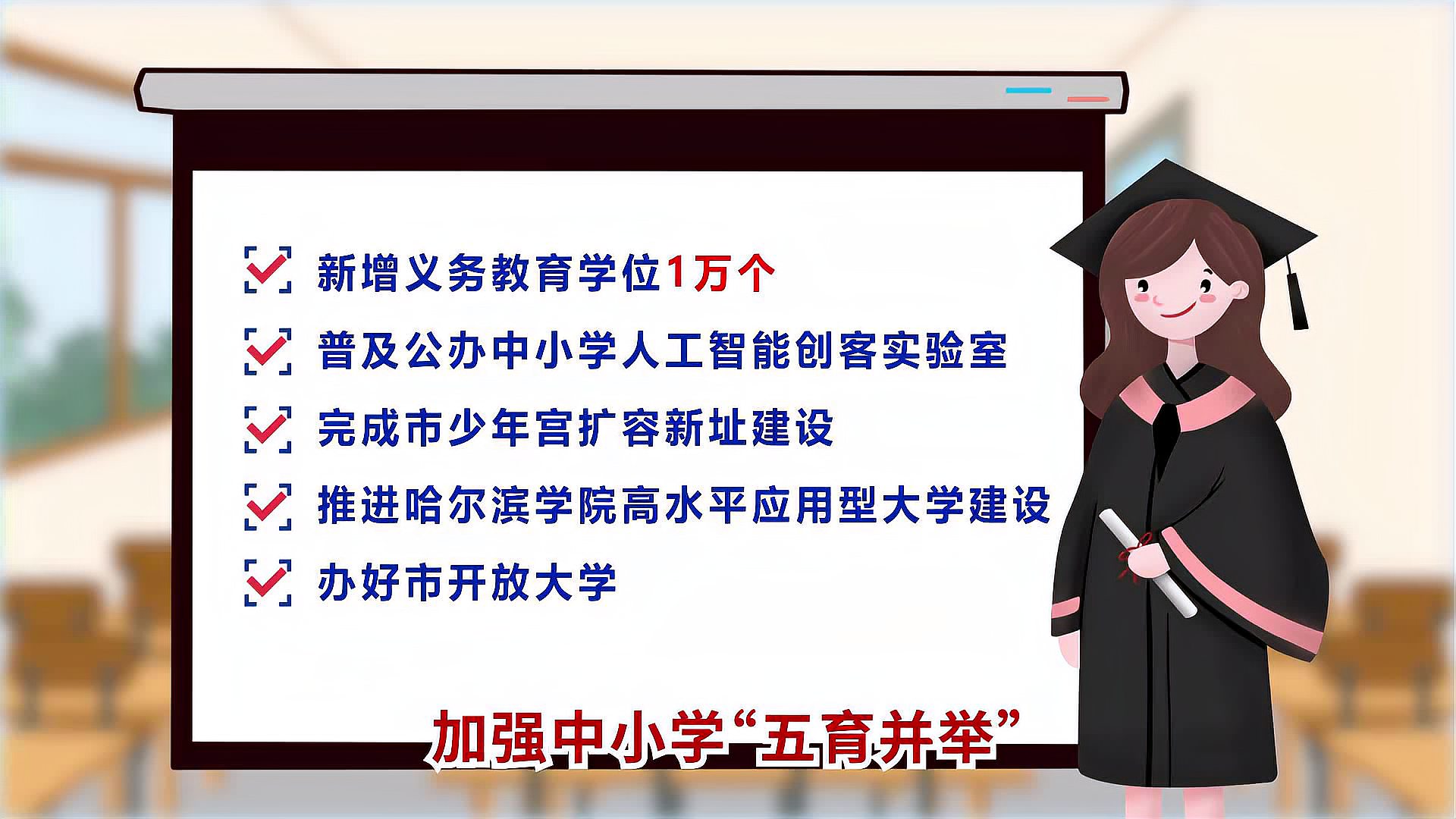 新增义务教育学位1万个

普及公办中小学人工智能创客实验室

完成市少年宫扩容新址建设

推进哈尔滨学院高水平应用型大学建设

办好市开放大学

加强中小学“五育并举”